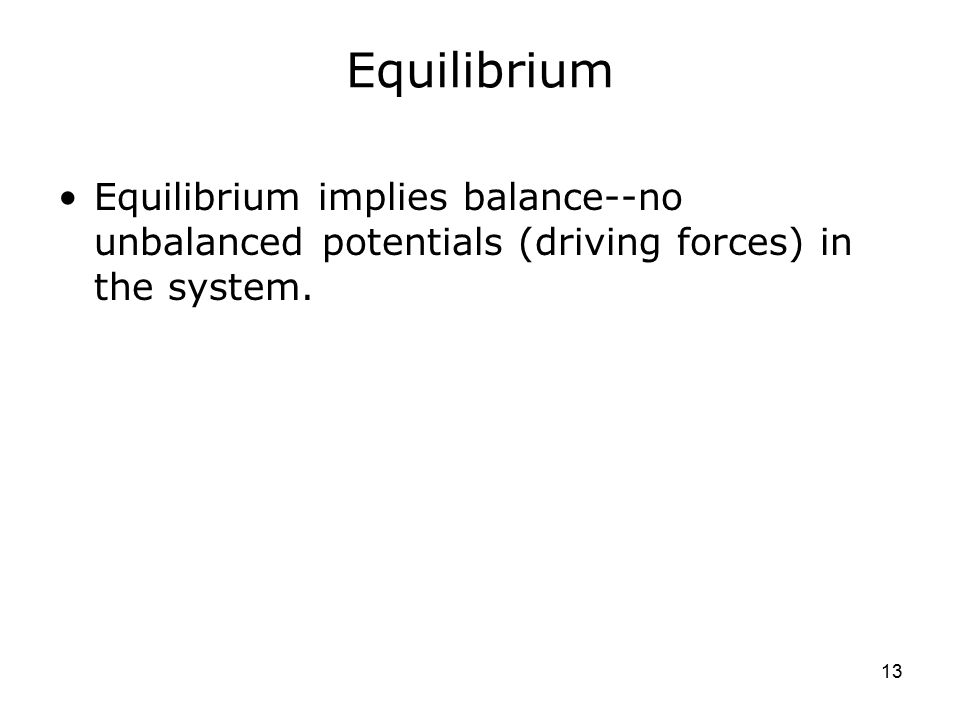 Equilibrium

• Equilibrium implies balance--no unbalanced potentials (driving forces) in the system.

13